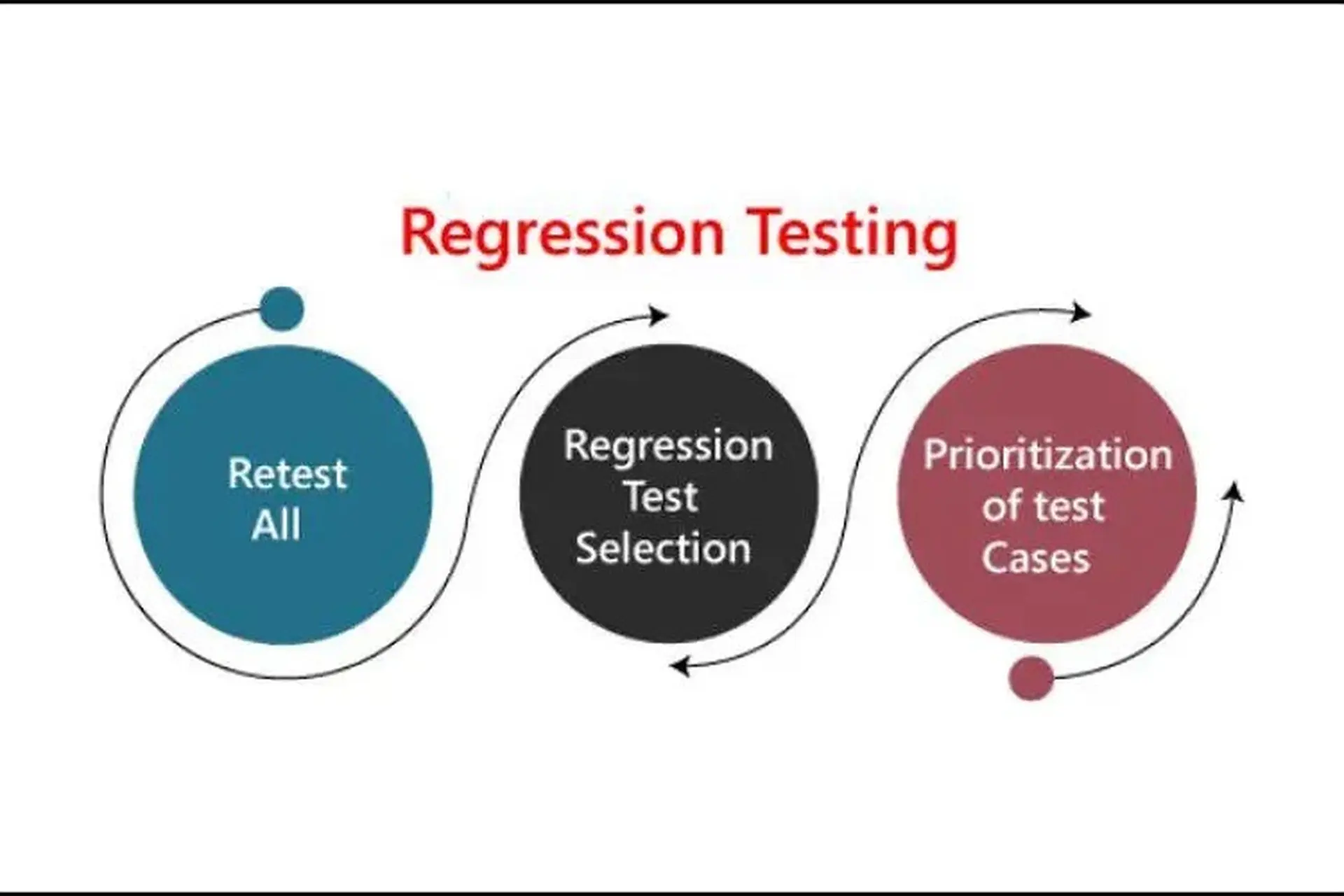 Regression Testing

Retest All

Regression Test Selection

Prioritization of test Cases